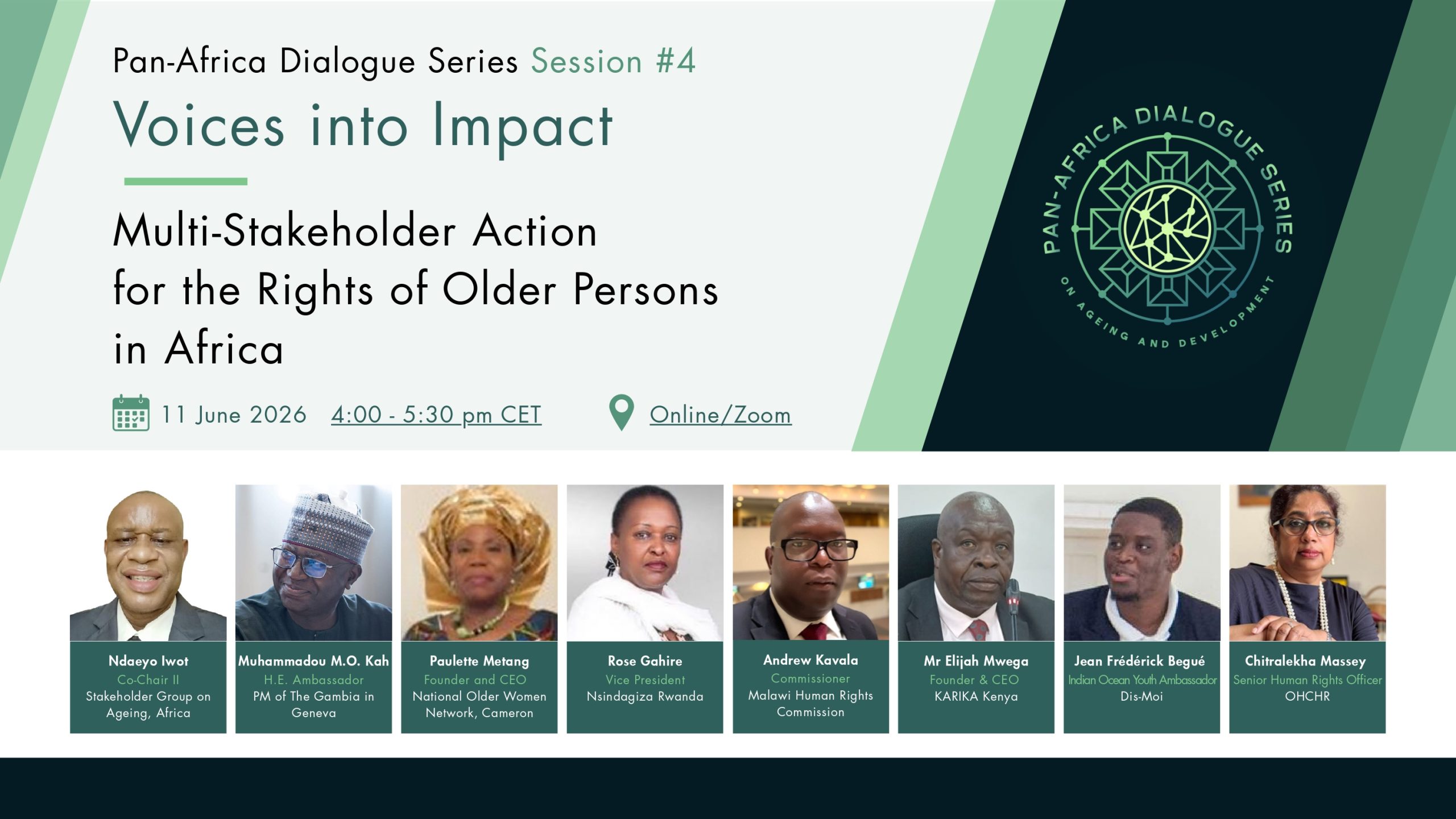 Pan-Africa Dialogue Series Session #4

Voices into Impact

Multi-Stakeholder Action for the Rights of Older Persons in Africa

11 June 2026 4:00 - 5:30 pm CET Online/Zoom

PAN-AFRICA DIALOGUE SERIES ON AGEING AND DEVELOPMENT

Ndaeyo Iwot
Co-Chair II
Stakeholder Group on Ageing, Africa

Muhammadou M.O. Kah
H.E. Ambassador
PM of The Gambia in Geneva

Paulette Metang
Founder and CEO
National Older Women Network, Cameron

Rose Gahire
Vice President
Nsindagiza Rwanda

Andrew Kavala
Commissioner
Malawi Human Rights Commission

Mr Elijah Mwega
Founder & CEO
KARIKA Kenya

Jean Frédérick Begué
Indian Ocean Youth Ambassador
Dis-Moi

Chitralekha Massey
Senior Human Rights Officer
OHCHR